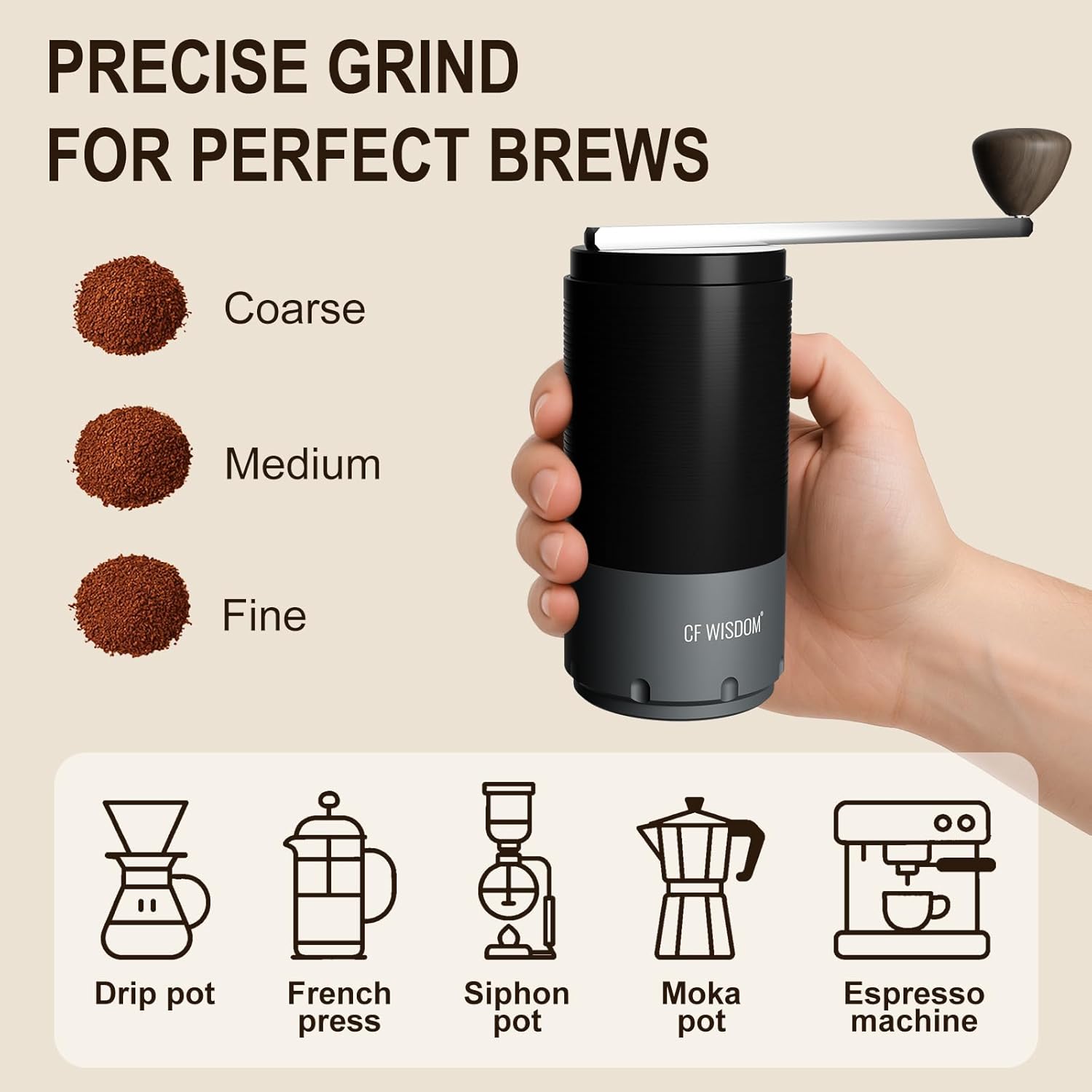 PRECISE GRIND
FOR PERFECT BREWS

Coarse

Medium

Fine

CF WISDOM®

Drip pot

French press

Siphon pot

Moka pot

Espresso machine